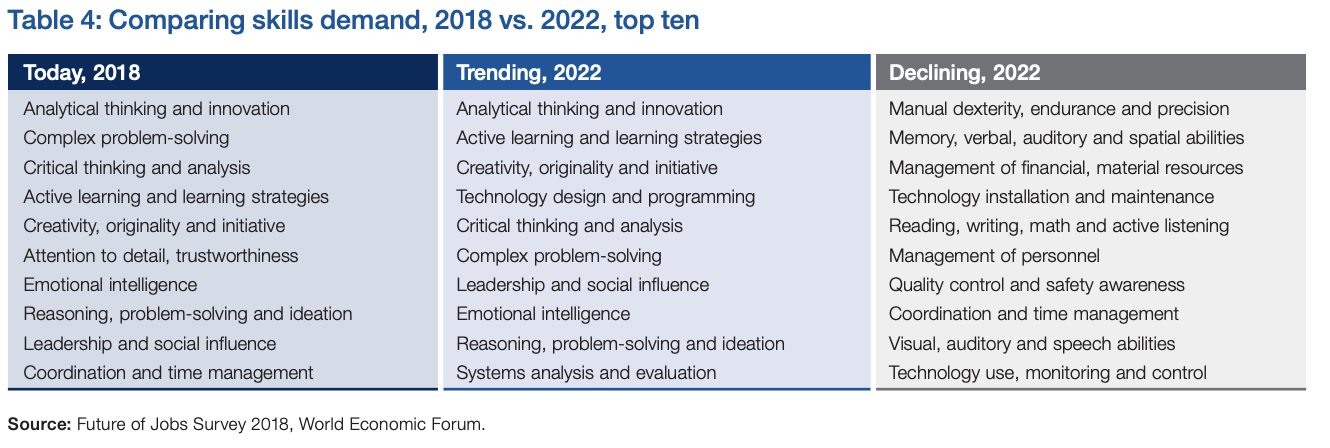 Table 4: Comparing skills demand, 2018 vs. 2022, top ten

| Today, 2018 | Trending, 2022 | Declining, 2022 |
|---|---|---|
| Analytical thinking and innovation | Analytical thinking and innovation | Manual dexterity, endurance and precision |
| Complex problem-solving | Active learning and learning strategies | Memory, verbal, auditory and spatial abilities |
| Critical thinking and analysis | Creativity, originality and initiative | Management of financial, material resources |
| Active learning and learning strategies | Technology design and programming | Technology installation and maintenance |
| Creativity, originality and initiative | Critical thinking and analysis | Reading, writing, math and active listening |
| Attention to detail, trustworthiness | Complex problem-solving | Management of personnel |
| Emotional intelligence | Leadership and social influence | Quality control and safety awareness |
| Reasoning, problem-solving and ideation | Emotional intelligence | Coordination and time management |
| Leadership and social influence | Reasoning, problem-solving and ideation | Visual, auditory and speech abilities |
| Coordination and time management | Systems analysis and evaluation | Technology use, monitoring and control |

Source: Future of Jobs Survey 2018, World Economic Forum.